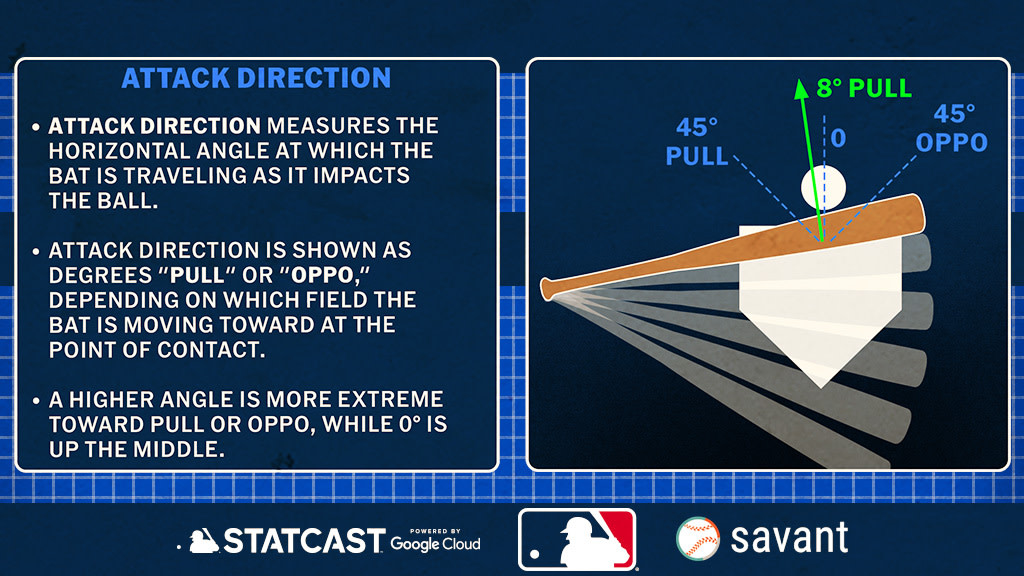 ATTACK DIRECTION

• ATTACK DIRECTION MEASURES THE HORIZONTAL ANGLE AT WHICH THE BAT IS TRAVELING AS IT IMPACTS THE BALL.

• ATTACK DIRECTION IS SHOWN AS DEGREES "PULL" OR "OPPO," DEPENDING ON WHICH FIELD THE BAT IS MOVING TOWARD AT THE POINT OF CONTACT.

• A HIGHER ANGLE IS MORE EXTREME TOWARD PULL OR OPPO, WHILE 0° IS UP THE MIDDLE.

8° PULL
45° PULL
0
45° OPPO

STATCAST POWERED BY Google Cloud

savant